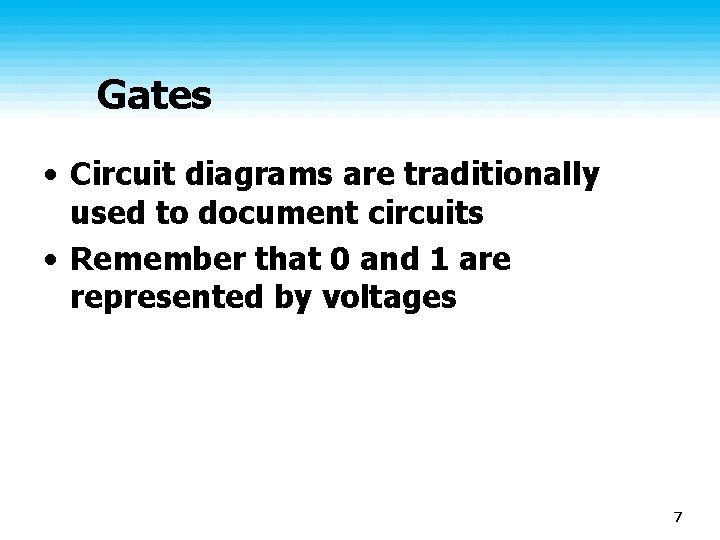 Gates

• Circuit diagrams are traditionally used to document circuits
• Remember that 0 and 1 are represented by voltages

7